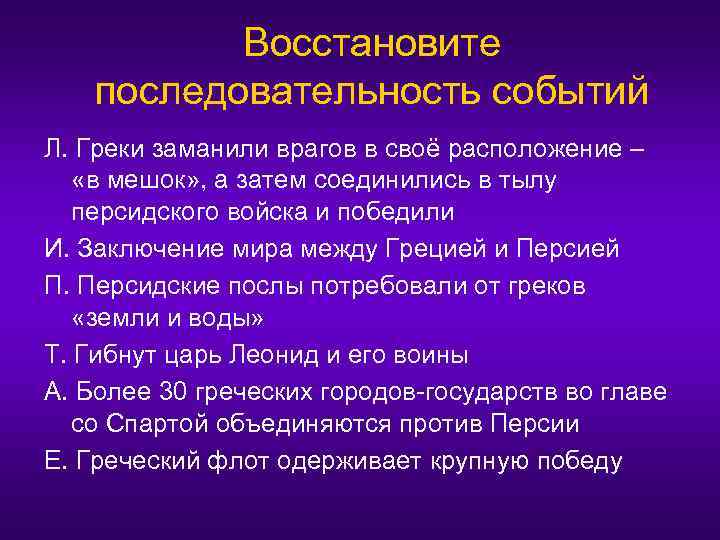 Восстановите последовательность событий

Л. Греки заманили врагов в своё расположение – «в мешок», а затем соединились в тылу персидского войска и победили

И. Заключение мира между Грецией и Персией

П. Персидские послы потребовали от греков «земли и воды»

Т. Гибнут царь Леонид и его воины

А. Более 30 греческих городов-государств во главе со Спартой объединяются против Персии

Е. Греческий флот одерживает крупную победу